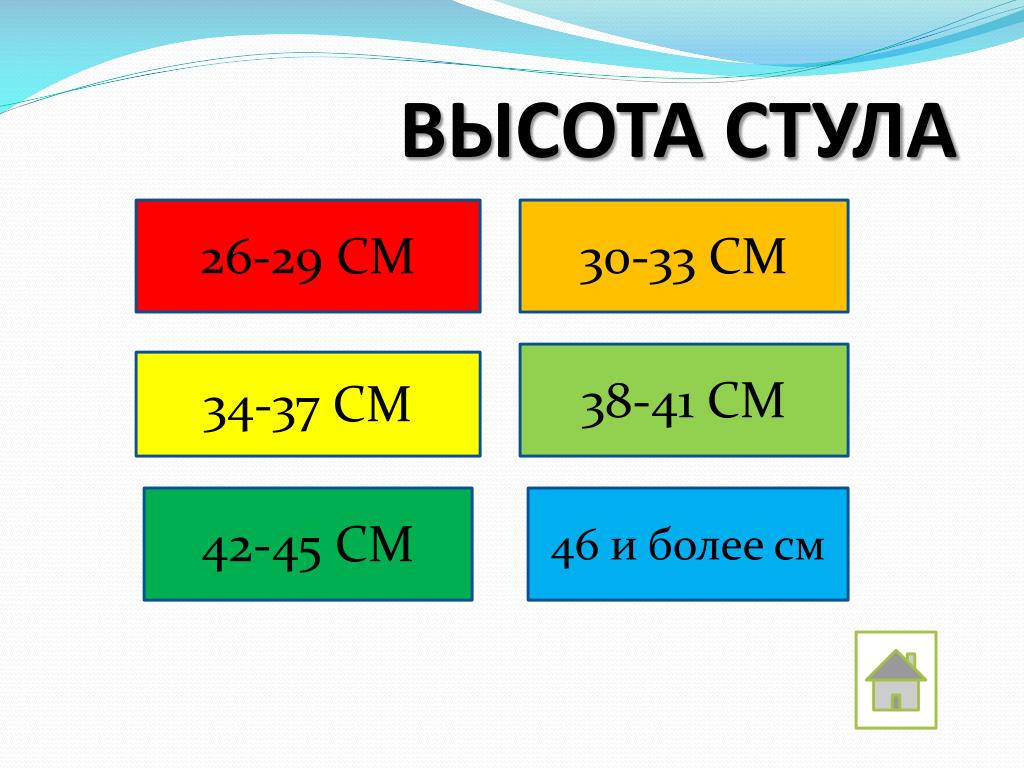 ВЫСОТА СТУЛА

26-29 СМ

30-33 СМ

34-37 СМ

38-41 СМ

42-45 СМ

46 и более см